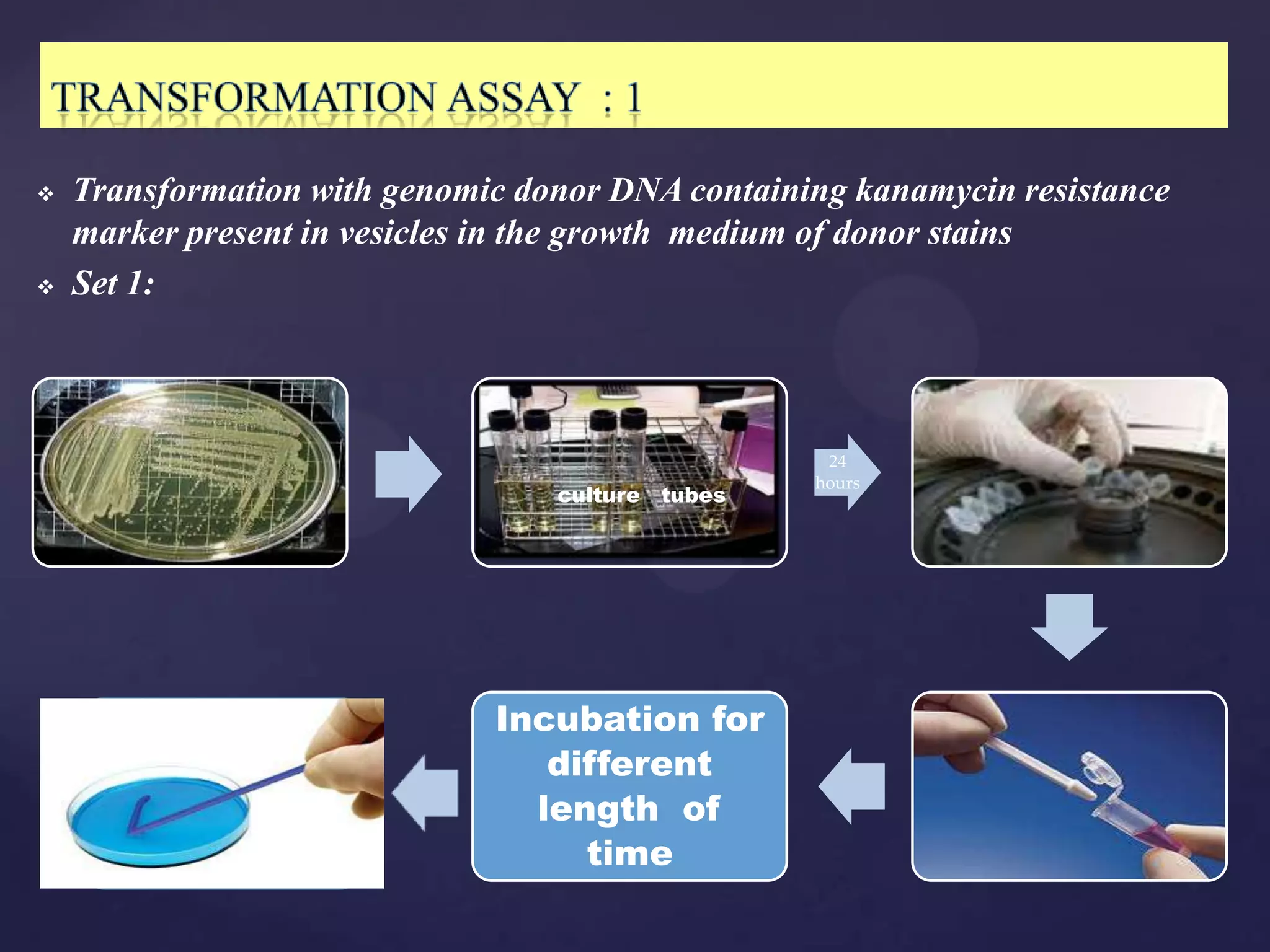 TRANSFORMATION ASSAY : 1

❖ Transformation with genomic donor DNA containing kanamycin resistance marker present in vesicles in the growth medium of donor stains

❖ Set 1:

culture tubes

24 hours

Incubation for different length of time